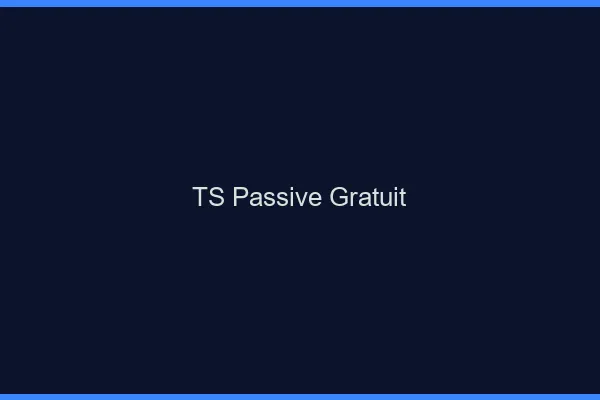 TS Passive Gratuit